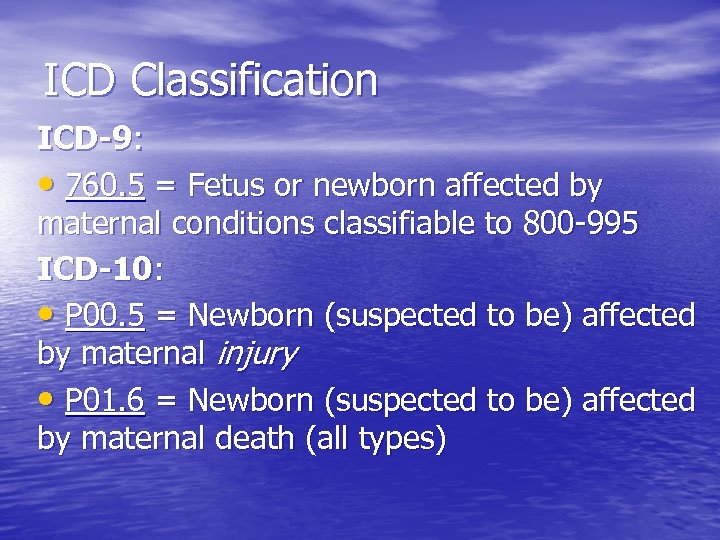 ICD Classification

ICD-9:

• 760.5 = Fetus or newborn affected by maternal conditions classifiable to 800-995

ICD-10:

• P00.5 = Newborn (suspected to be) affected by maternal injury

• P01.6 = Newborn (suspected to be) affected by maternal death (all types)